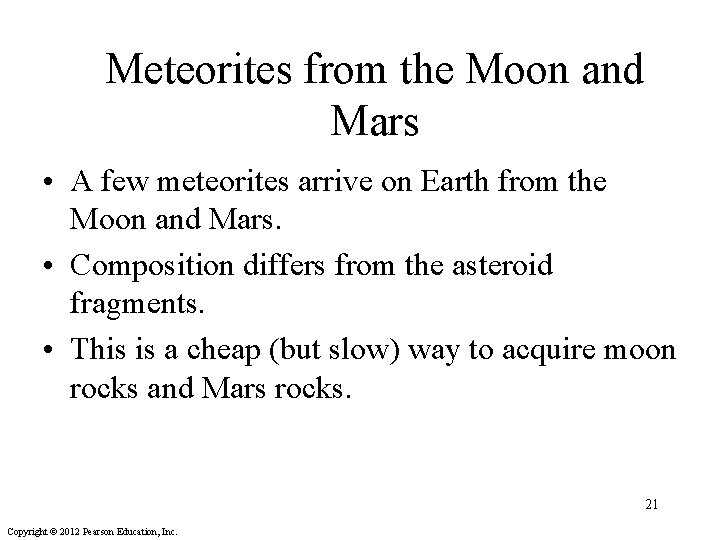 Meteorites from the Moon and Mars

• A few meteorites arrive on Earth from the Moon and Mars.
• Composition differs from the asteroid fragments.
• This is a cheap (but slow) way to acquire moon rocks and Mars rocks.

21

Copyright © 2012 Pearson Education, Inc.